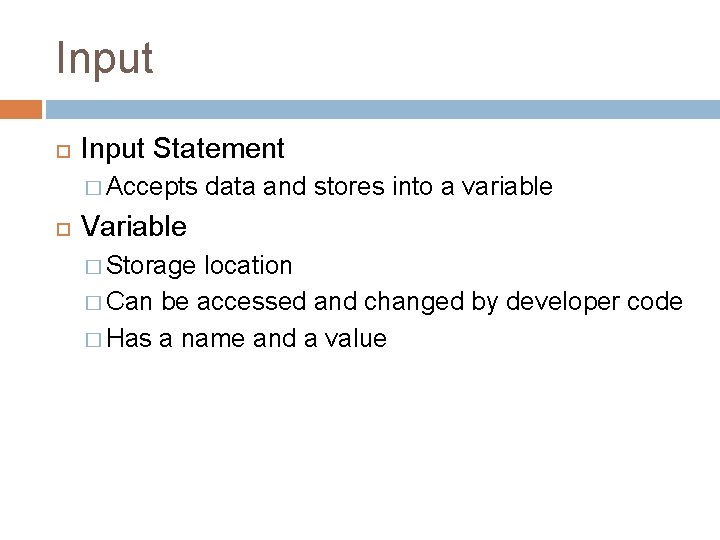 Input

Input Statement

Accepts data and stores into a variable

Variable

Storage location

Can be accessed and changed by developer code

Has a name and a value